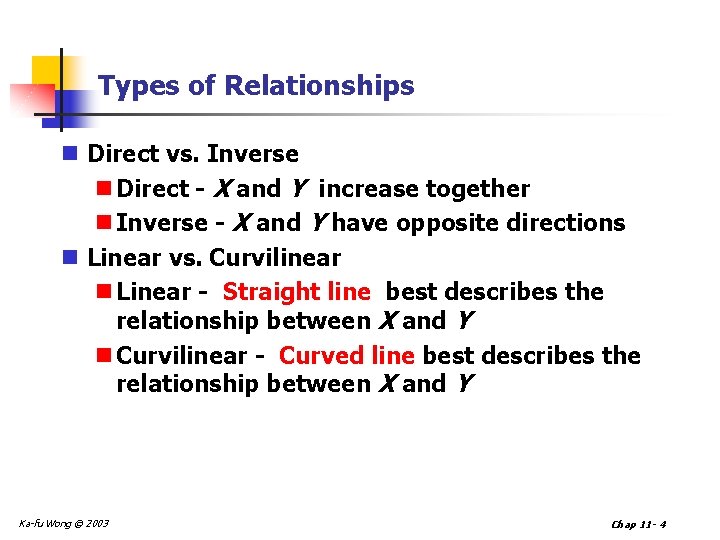 Types of Relationships

Direct vs. Inverse

Direct - $X$ and $Y$ increase together

Inverse - $X$ and $Y$ have opposite directions

Linear vs. Curvilinear

Linear - Straight line best describes the relationship between $X$ and $Y$

Curvilinear - Curved line best describes the relationship between $X$ and $Y$

Ka-fu Wong © 2003

Chap 11- 4